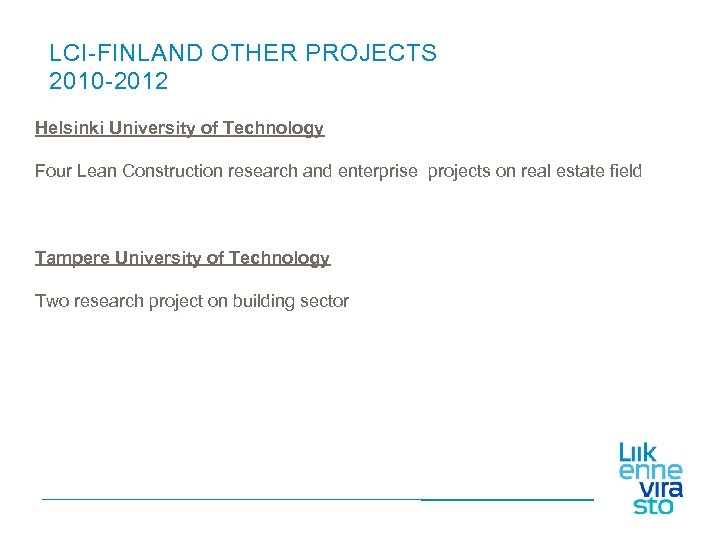 LCI-FINLAND OTHER PROJECTS 2010-2012

Helsinki University of Technology

Four Lean Construction research and enterprise  projects on real estate field

Tampere University of Technology

Two research project on building sector

Liik
enne
vira
sto